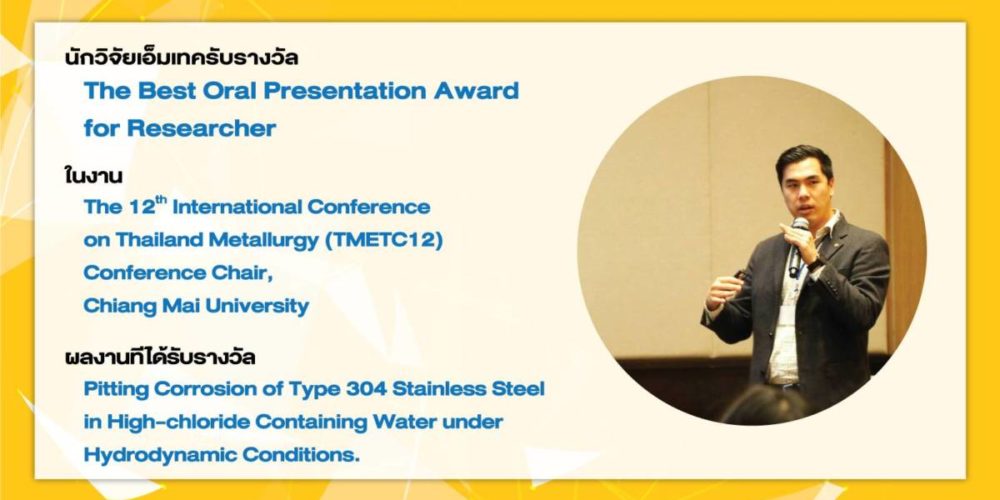 นักวิจัยเอ็มเทครับรางวัล
The Best Oral Presentation Award for Researcher

ในงาน
The 12$^{th}$ International Conference on Thailand Metallurgy (TMETC12) Conference Chair, Chiang Mai University

ผลงานที่ได้รับรางวัล
Pitting Corrosion of Type 304 Stainless Steel in High-chloride Containing Water under Hydrodynamic Conditions.